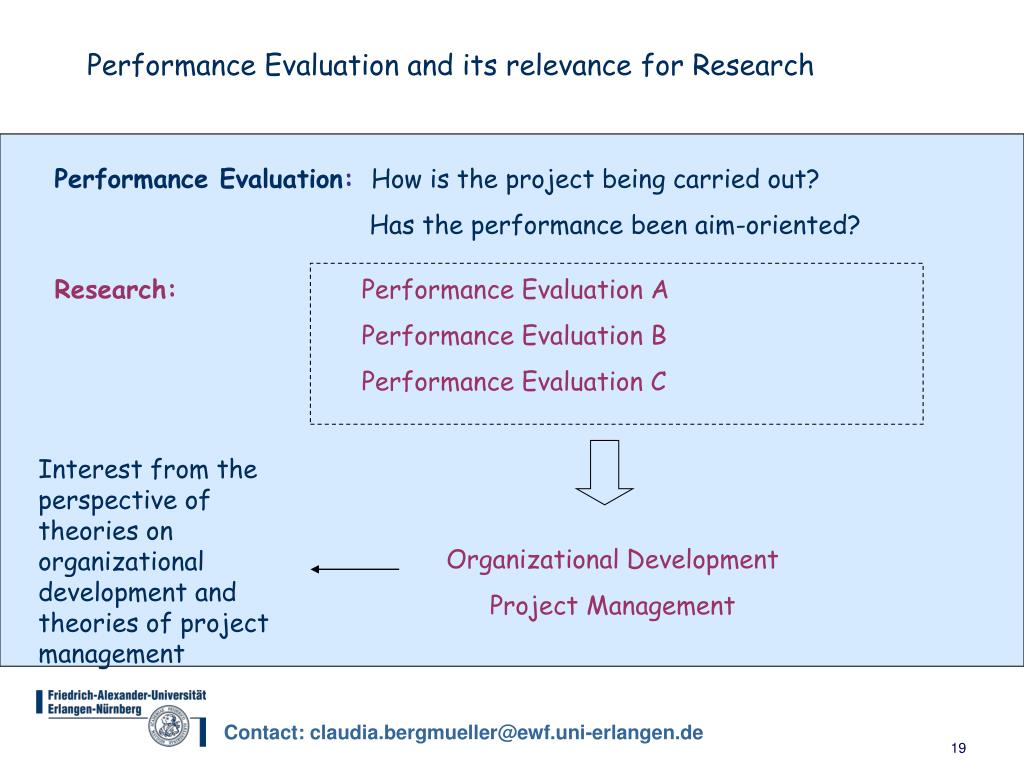 Performance Evaluation and its relevance for Research

Performance Evaluation: How is the project being carried out?

Has the performance been aim-oriented?

Research: Performance Evaluation A

Performance Evaluation B

Performance Evaluation C

Interest from the perspective of theories on organizational development and theories of project management

Organizational Development

Project Management

Friedrich-Alexander-Universität Erlangen-Nürnberg

Contact: claudia.bergmueller@ewf.uni-erlangen.de

19